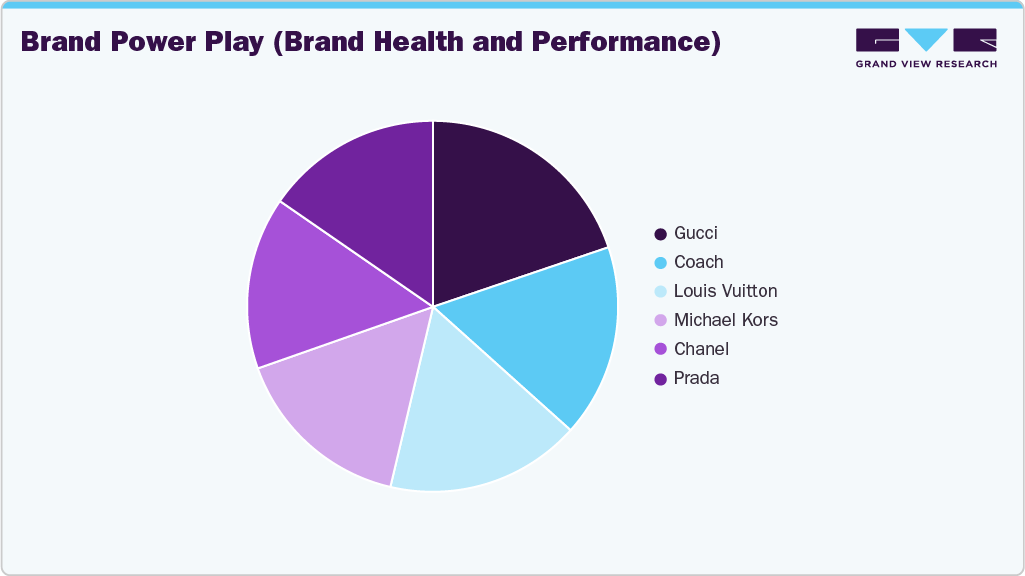 Brand Power Play (Brand Health and Performance)

GRAND VIEW RESEARCH

Gucci
Coach
Louis Vuitton
Michael Kors
Chanel
Prada